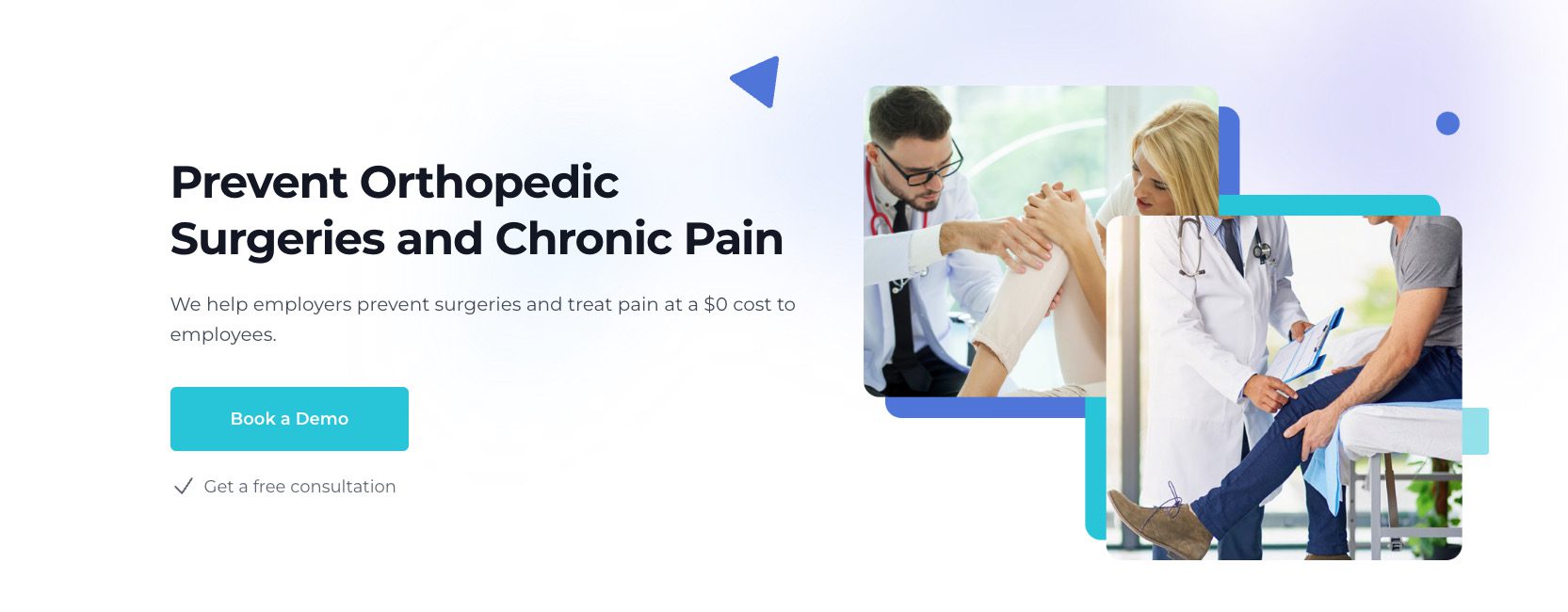 Prevent Orthopedic Surgeries and Chronic Pain

We help employers prevent surgeries and treat pain at a \$0 cost to employees.

Book a Demo

Get a free consultation